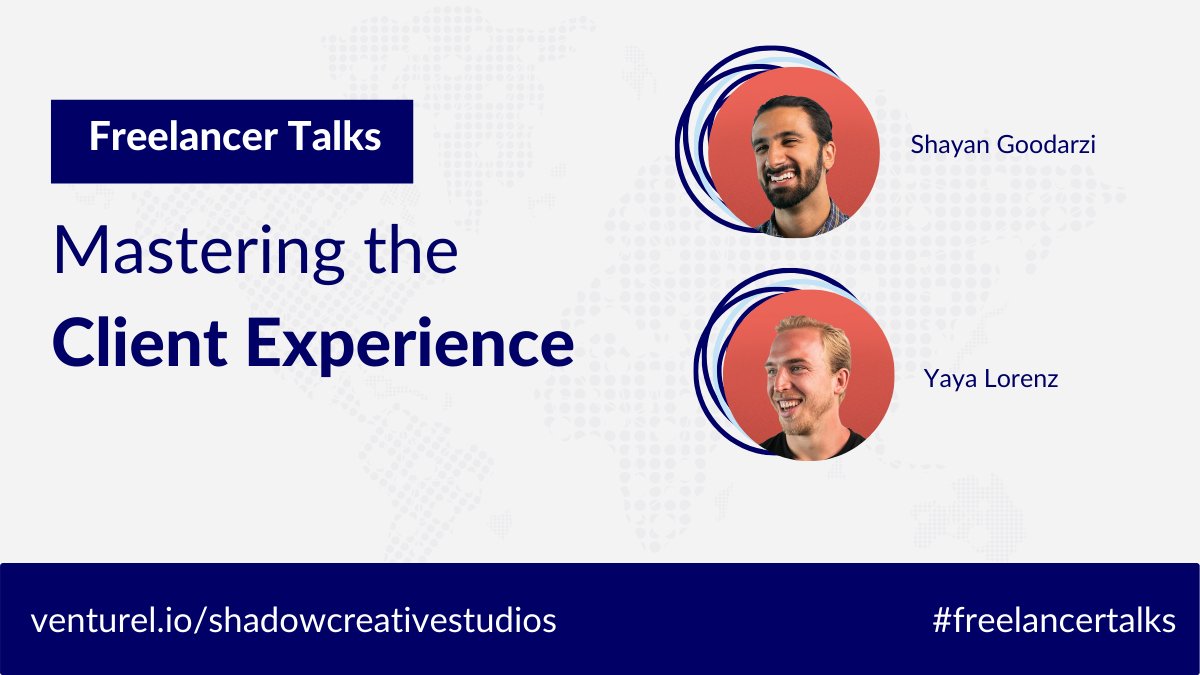 Freelancer Talks

Mastering the Client Experience

Shayan Goodarzi

Yaya Lorenz

venturel.io/shadowcreativestudios

#freelancertalks